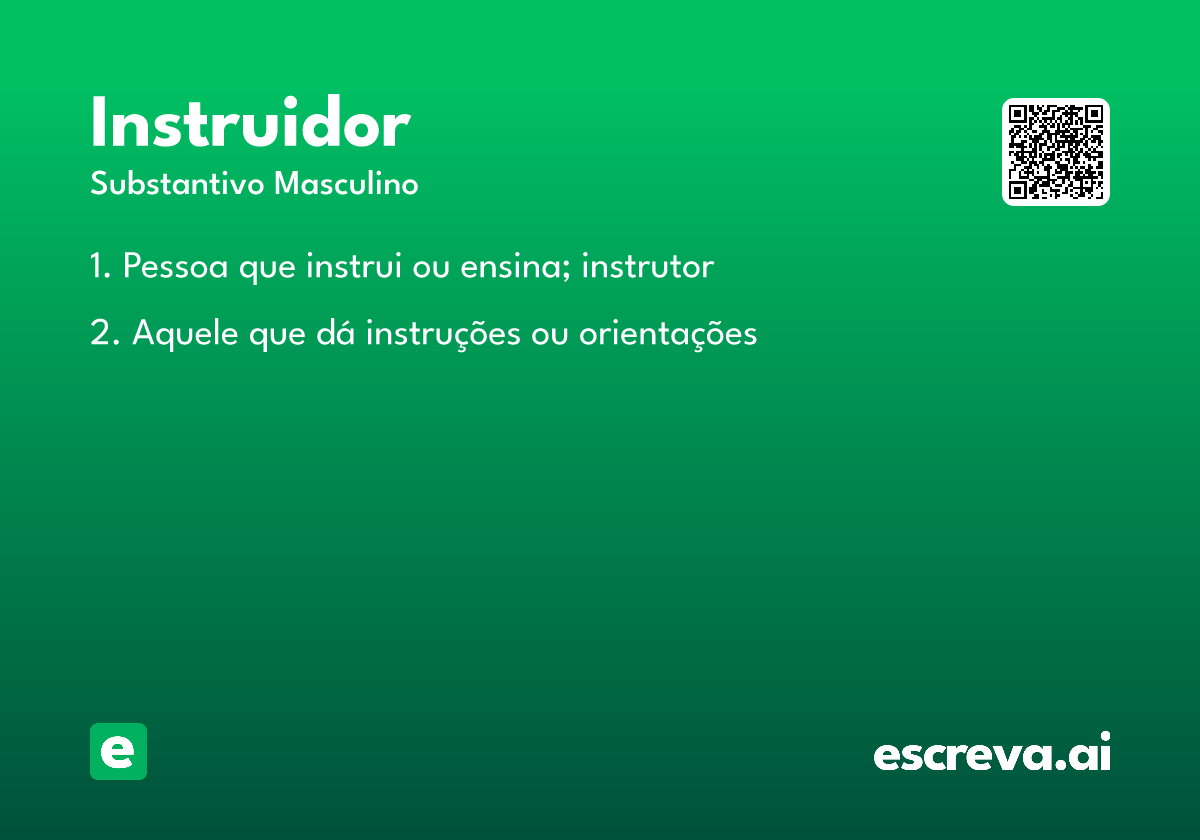 Instruidor

Substantivo Masculino

1. Pessoa que instrui ou ensina; instrutor

2. Aquele que dá instruções ou orientações

e

escreva.ai